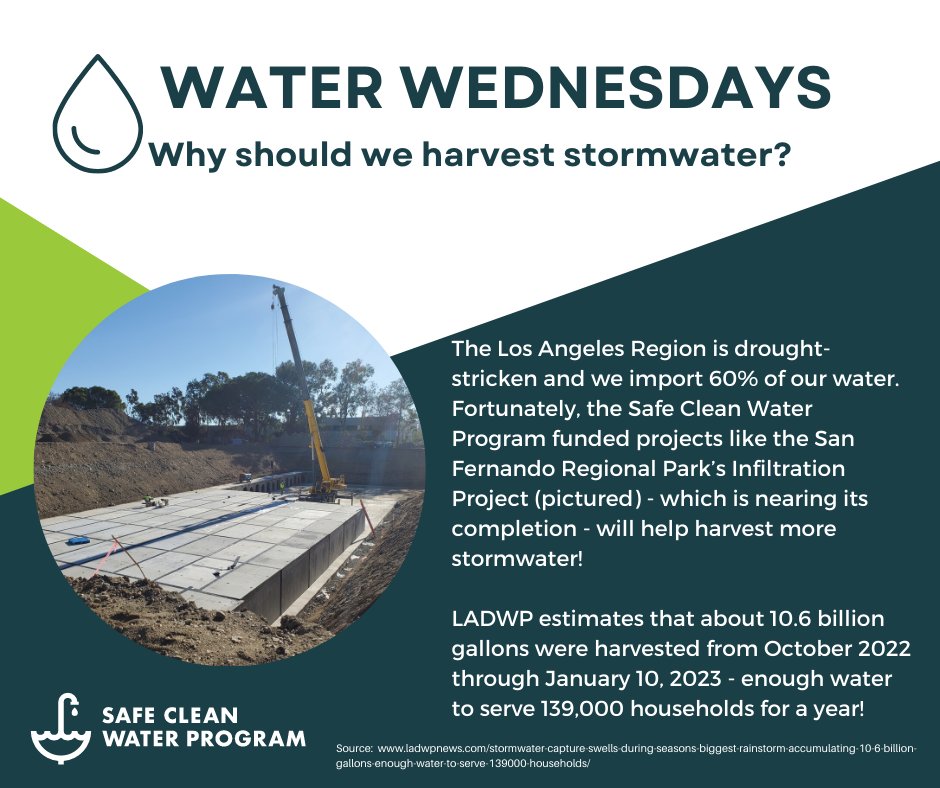 WATER WEDNESDAYS

Why should we harvest stormwater?

The Los Angeles Region is drought-stricken and we import 60% of our water. Fortunately, the Safe Clean Water Program funded projects like the San Fernando Regional Park's Infiltration Project (pictured) - which is nearing its completion - will help harvest more stormwater!

LADWP estimates that about 10.6 billion gallons were harvested from October 2022 through January 10, 2023 - enough water to serve 139,000 households for a year!

SAFE CLEAN WATER PROGRAM

Source: www.ladwpnews.com/stormwater-capture-swells-during-seasons-biggest-rainstorm-accumulating-10-6-billion-gallons-enough-water-to-serve-139000-households/